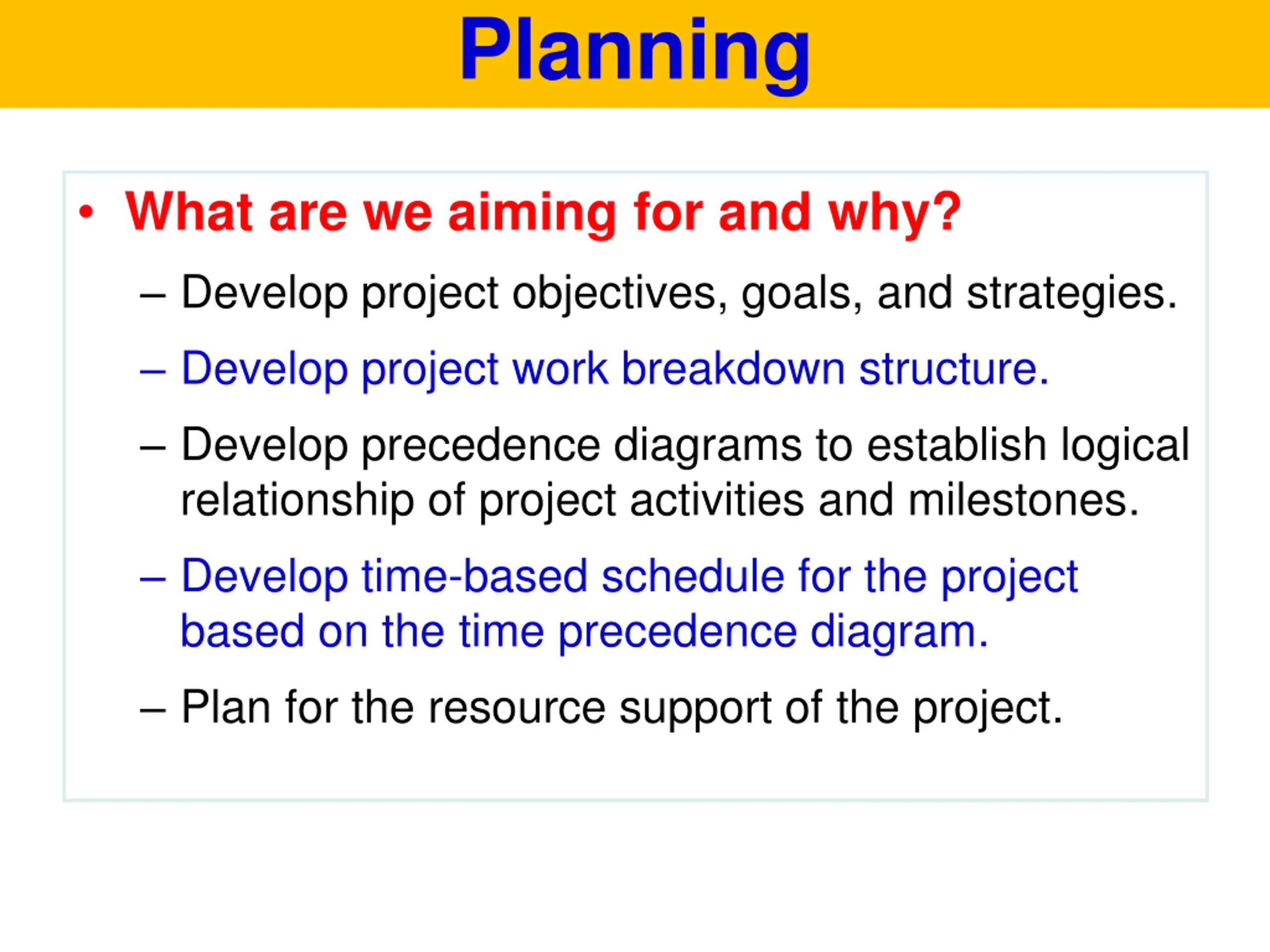 Planning

• What are we aiming for and why?

– Develop project objectives, goals, and strategies.

– Develop project work breakdown structure.

– Develop precedence diagrams to establish logical relationship of project activities and milestones.

– Develop time-based schedule for the project based on the time precedence diagram.

– Plan for the resource support of the project.